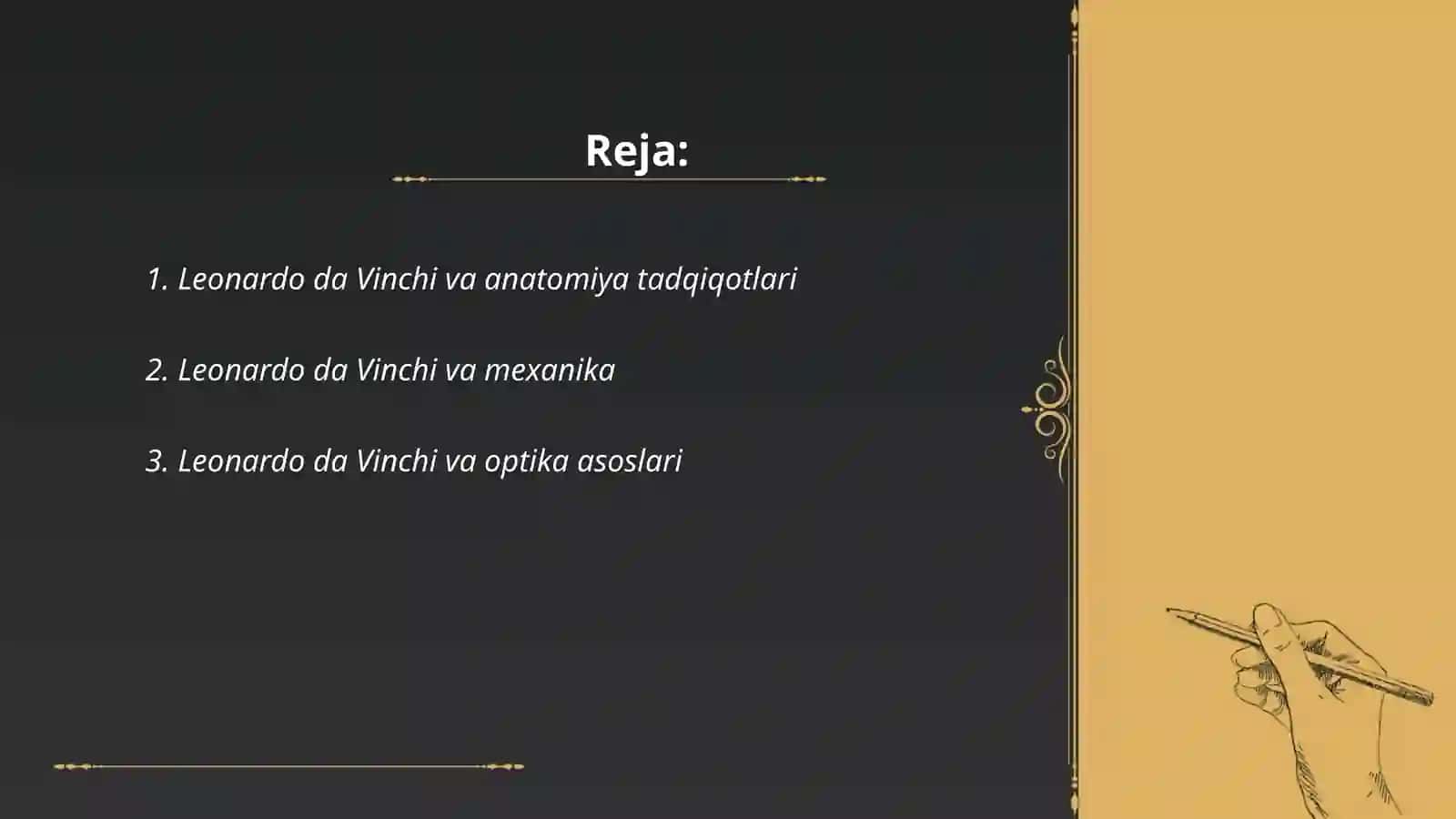 Reja:

1. Leonardo da Vinchi va anatomiya tadqiqotlari

2. Leonardo da Vinchi va mexanika

3. Leonardo da Vinchi va optika asoslari